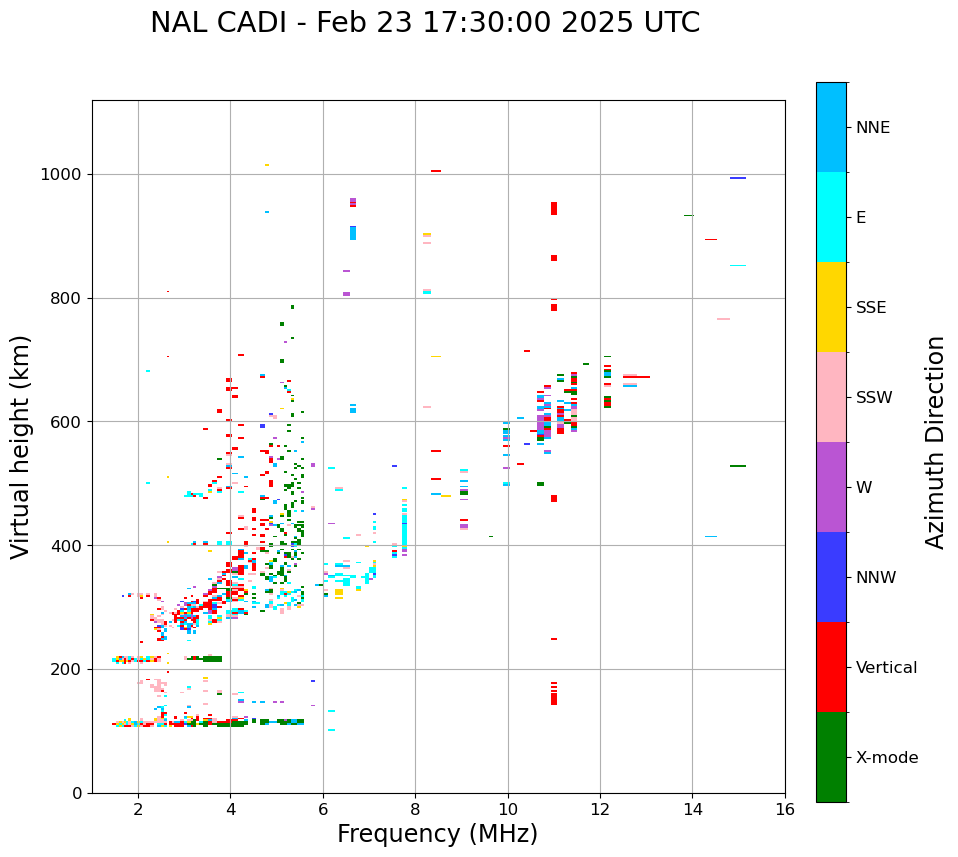 NAL CADI - Feb 23 17:30:00 2025 UTC

Virtual height (km)

1000
800
600
400
200
0

2
4
6
8
10
12
14
16

Frequency (MHz)

NNE
E
SSE
SSW
W
NNW
Vertical
X-mode

Azimuth Direction